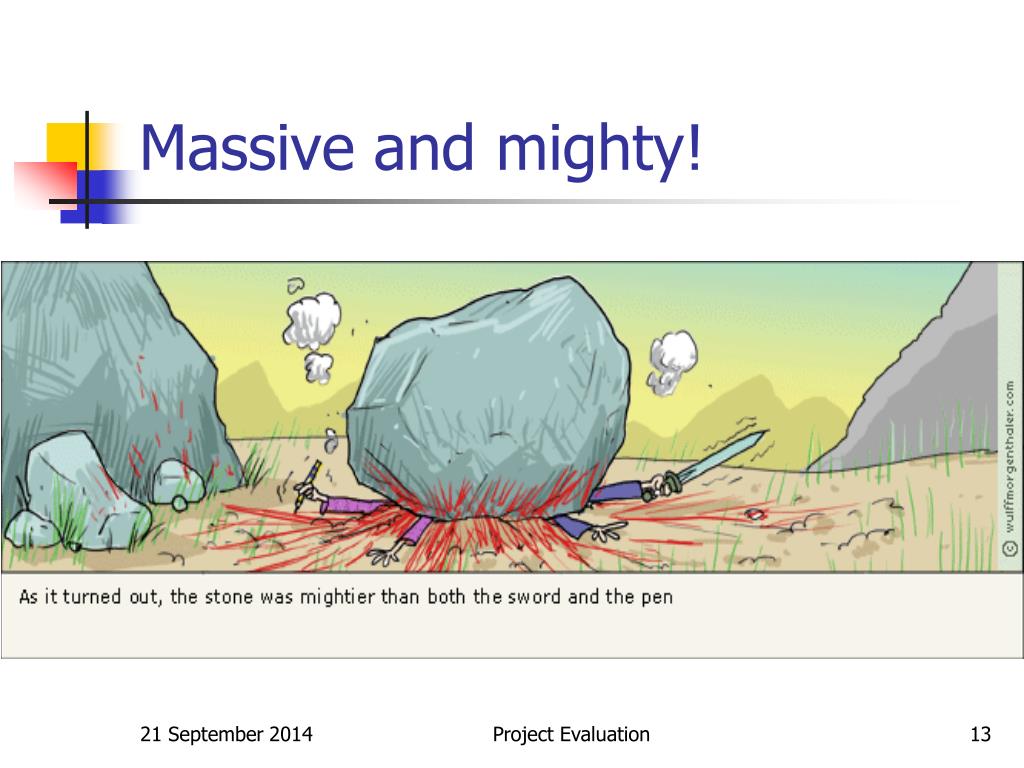 Massive and mighty!

© wulffmorgenthaler.com

As it turned out, the stone was mightier than both the sword and the pen

21 September 2014

Project Evaluation

13